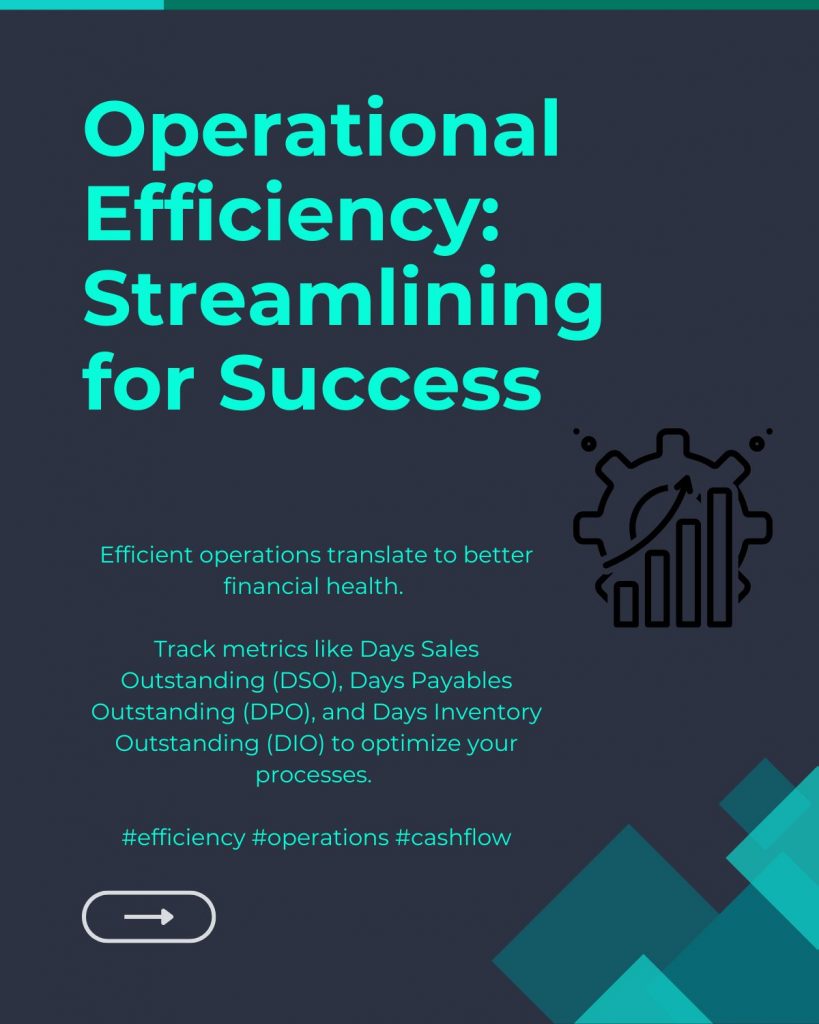 Operational Efficiency: Streamlining for Success

Efficient operations translate to better financial health.

Track metrics like Days Sales Outstanding (DSO), Days Payables Outstanding (DPO), and Days Inventory Outstanding (DIO) to optimize your processes.

#efficiency #operations #cashflow